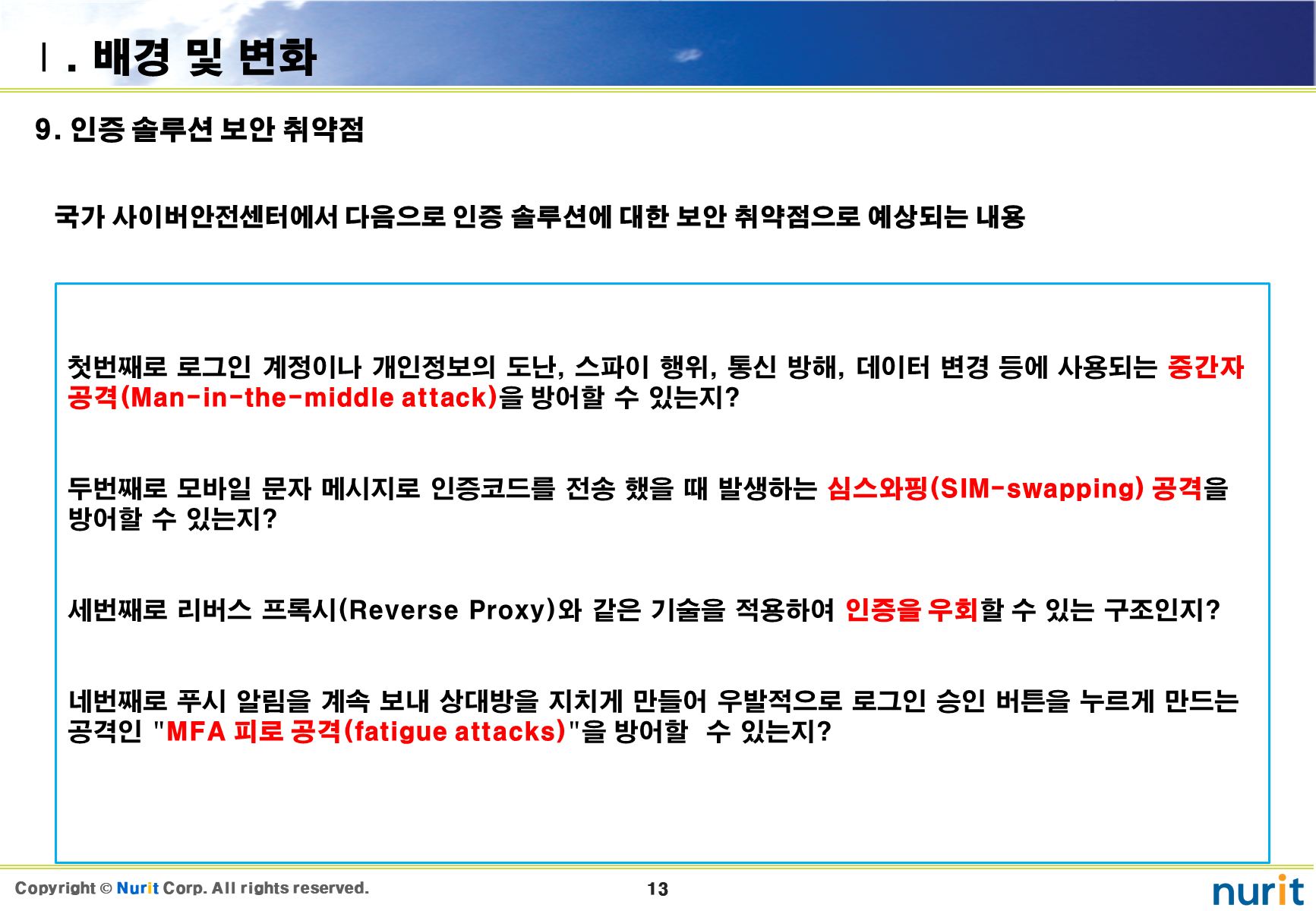 Ⅰ. 배경 및 변화

9. 인증 솔루션 보안 취약점

국가 사이버안전센터에서 다음으로 인증 솔루션에 대한 보안 취약점으로 예상되는 내용

첫번째로 로그인 계정이나 개인정보의 도난, 스파이 행위, 통신 방해, 데이터 변경 등에 사용되는 중간자 공격(Man-in-the-middle attack)을 방어할 수 있는지?

두번째로 모바일 문자 메시지로 인증코드를 전송 했을 때 발생하는 심스와핑(SIM-swapping) 공격을 방어할 수 있는지?

세번째로 리버스 프록시(Reverse Proxy)와 같은 기술을 적용하여 인증을 우회할 수 있는 구조인지?

네번째로 푸시 알림을 계속 보내 상대방을 지치게 만들어 우발적으로 로그인 승인 버튼을 누르게 만드는 공격인 "MFA 피로 공격(fatigue attacks)"을 방어할 수 있는지?

Copyright © Nurit Corp. All rights reserved.

13

nurit